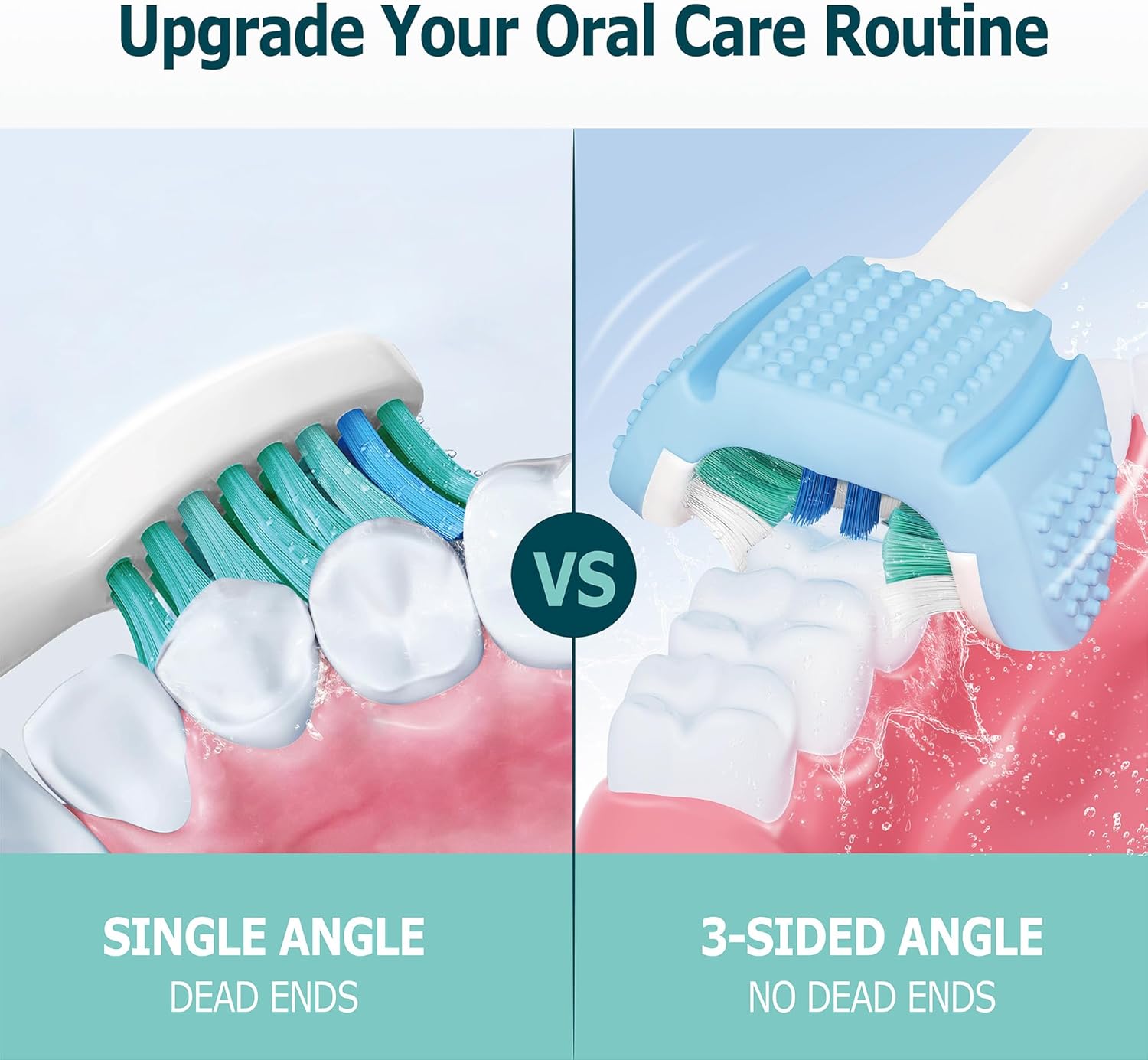 Upgrade Your Oral Care Routine

VS

SINGLE ANGLE
DEAD ENDS

3-SIDED ANGLE
NO DEAD ENDS